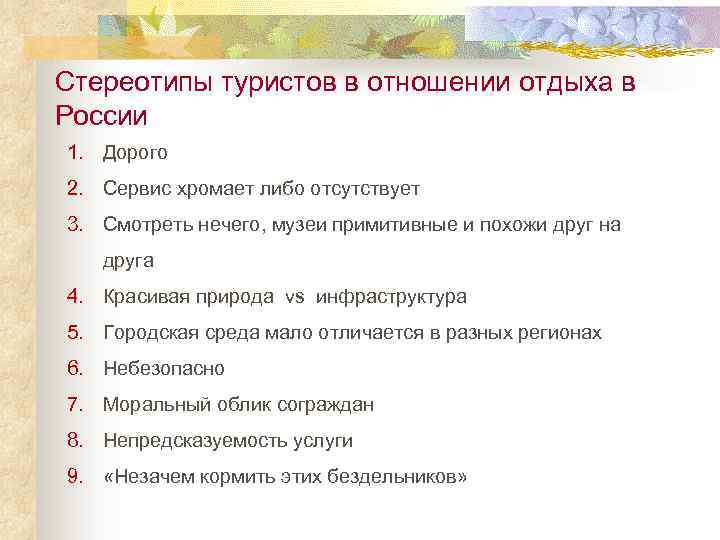 Стереотипы туристов в отношении отдыха в России

1. Дорого
2. Сервис хромает либо отсутствует
3. Смотреть нечего, музеи примитивные и похожи друг на друга
4. Красивая природа vs инфраструктура
5. Городская среда мало отличается в разных регионах
6. Небезопасно
7. Моральный облик сограждан
8. Непредсказуемость услуги
9. «Незачем кормить этих бездельников»